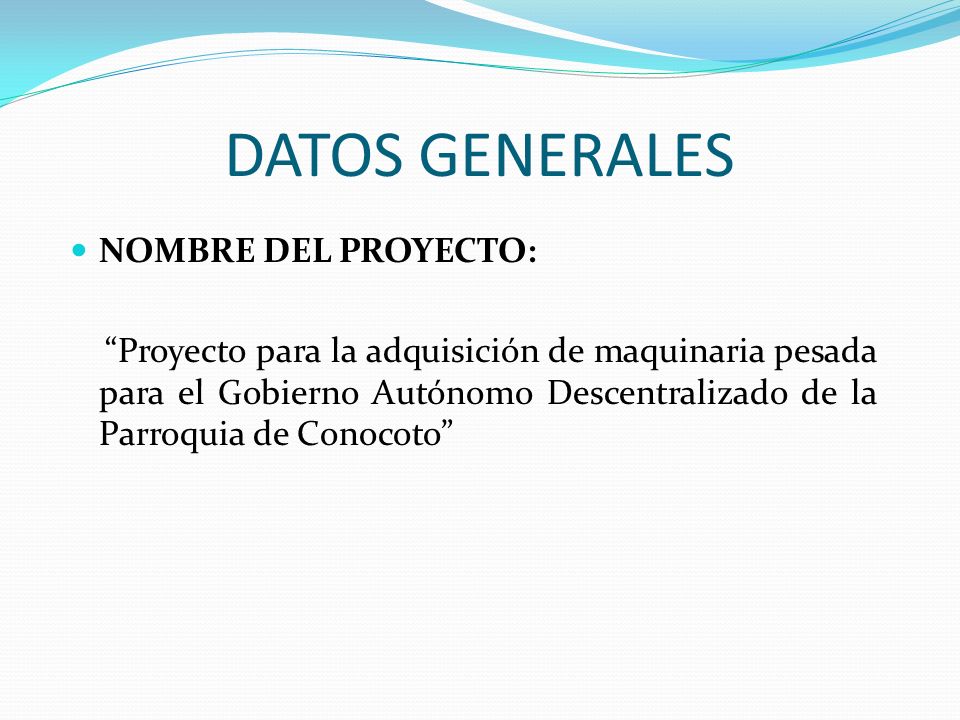 DATOS GENERALES

NOMBRE DEL PROYECTO:

“Proyecto para la adquisición de maquinaria pesada para el Gobierno Autónomo Descentralizado de la Parroquia de Conocoto”